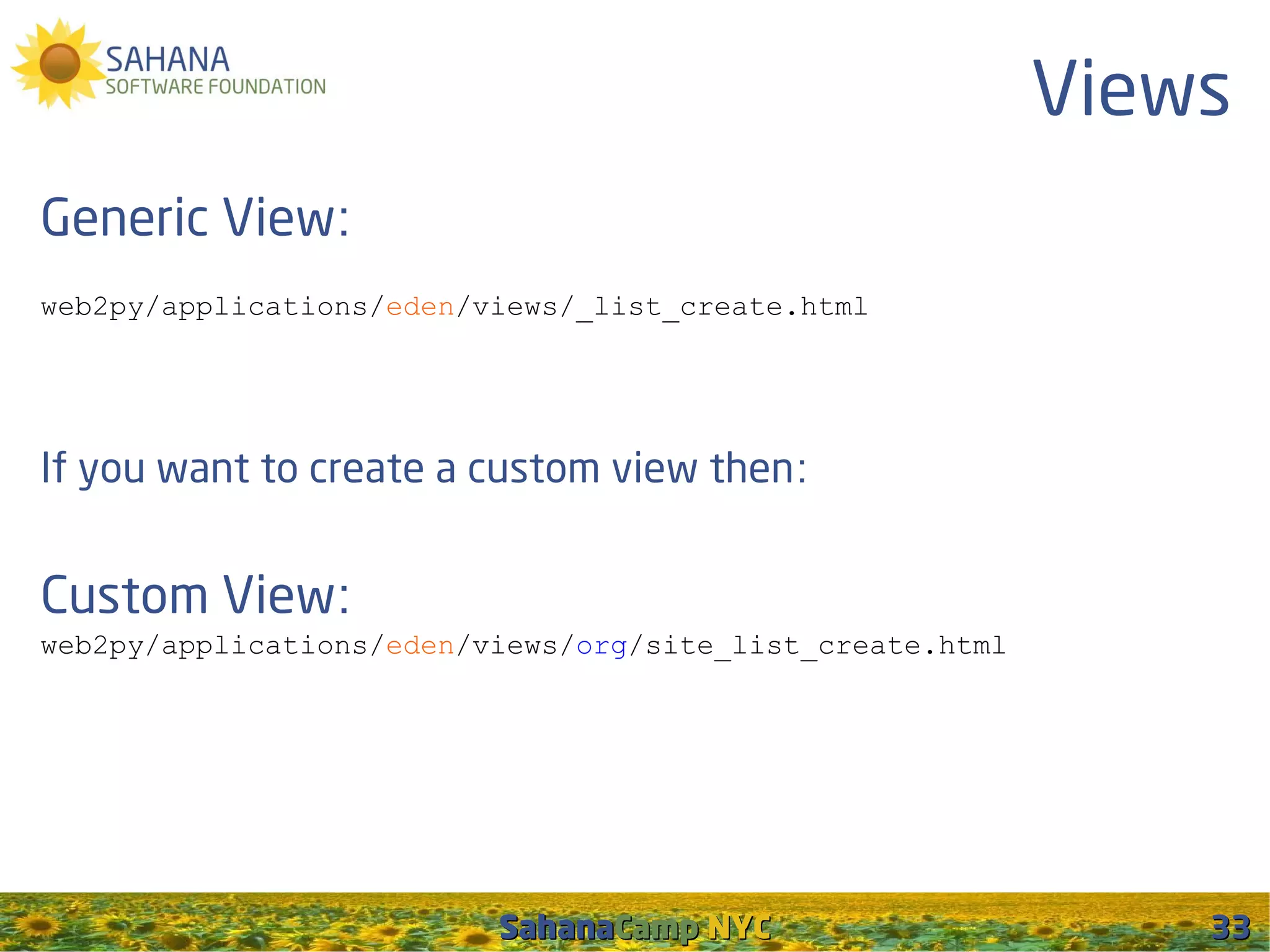 SAHANA
SOFTWARE FOUNDATION

Views

Generic View:

web2py/applications/eden/views/_list_create.html

If you want to create a custom view then:

Custom View:
web2py/applications/eden/views/org/site_list_create.html

SahanaCamp NYC

33